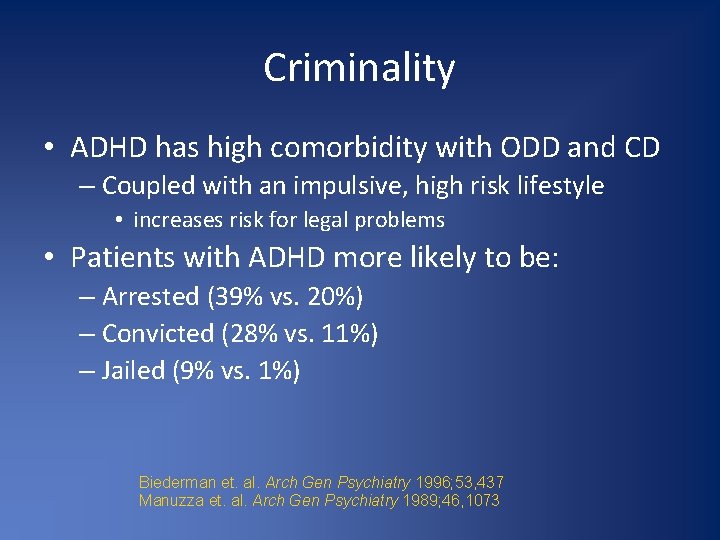 Criminality

• ADHD has high comorbidity with ODD and CD
– Coupled with an impulsive, high risk lifestyle
• increases risk for legal problems
• Patients with ADHD more likely to be:
– Arrested (39% vs. 20%)
– Convicted (28% vs. 11%)
– Jailed (9% vs. 1%)

Biederman et. al. Arch Gen Psychiatry 1996;53,437
Manuzza et. al. Arch Gen Psychiatry 1989;46,1073